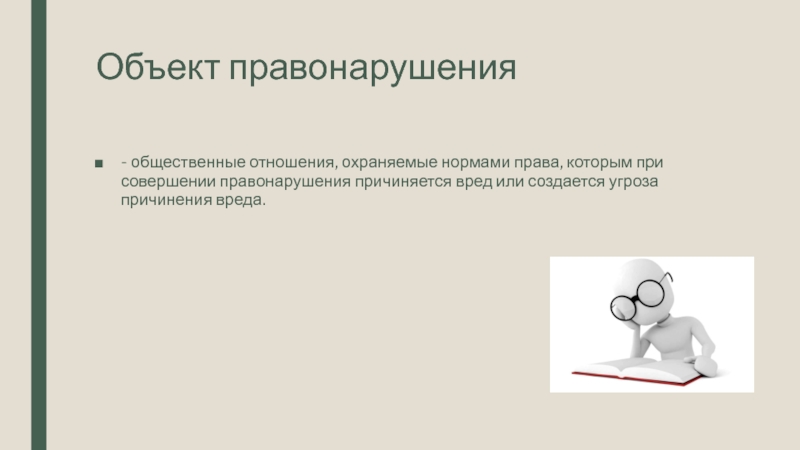 Объект правонарушения

- общественные отношения, охраняемые нормами права, которым при совершении правонарушения причиняется вред или создается угроза причинения вреда.